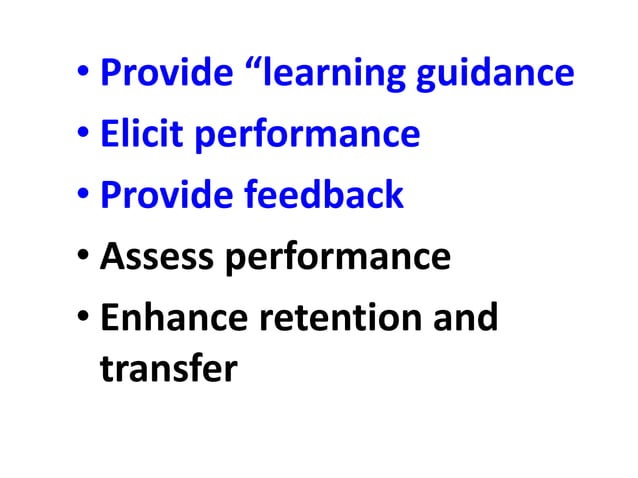 • Provide “learning guidance
• Elicit performance
• Provide feedback
• Assess performance
• Enhance retention and transfer